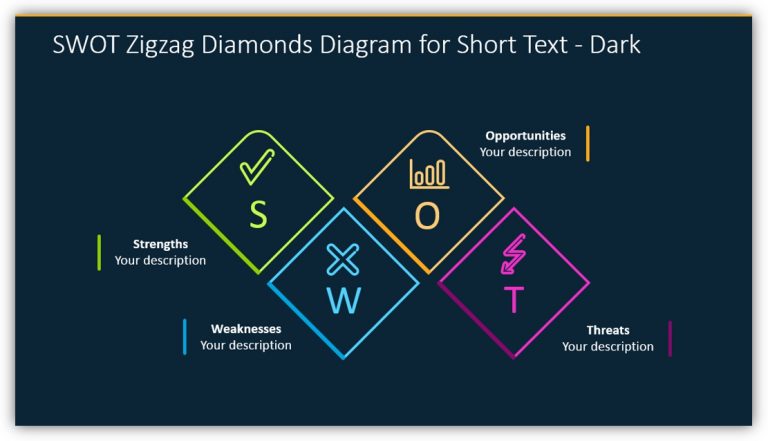 SWOT Zigzag Diamonds Diagram for Short Text - Dark

Opportunities
Your description

S

O

Strengths
Your description

W

T

Weaknesses
Your description

Threats
Your description